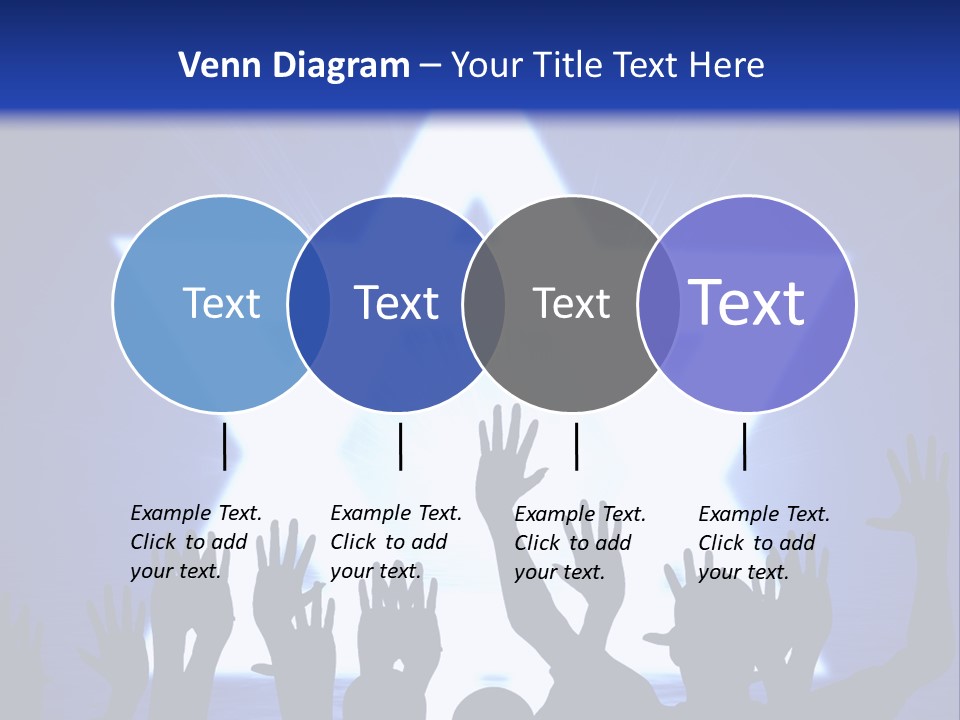 Venn Diagram – Your Title Text Here

Text

Text

Text

Text

Example Text. Click to add your text.

Example Text. Click to add your text.

Example Text. Click to add your text.

Example Text. Click to add your text.